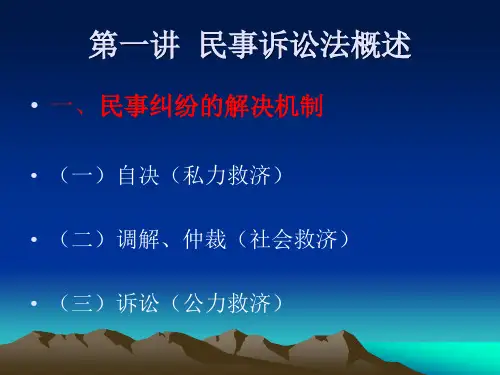 第一讲 民事诉讼法概述

• 一、民事纠纷的解决机制

• （一）自决（私力救济）

• （二）调解、仲裁（社会救济）

• （三）诉讼（公力救济）